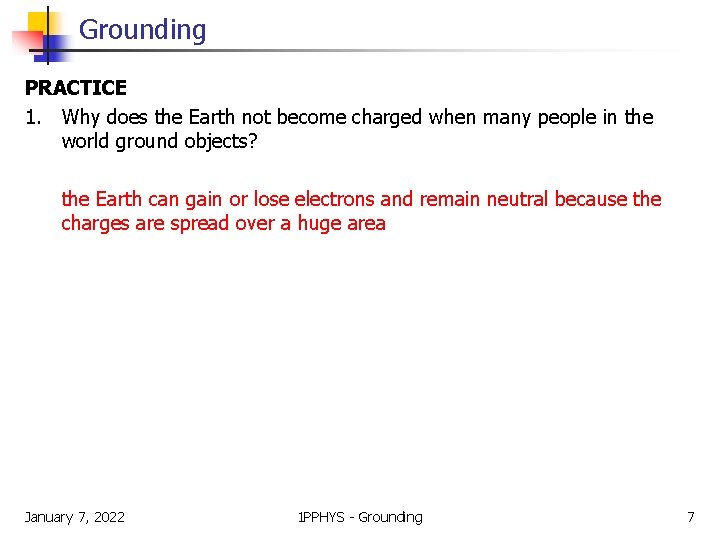 Grounding

PRACTICE

1. Why does the Earth not become charged when many people in the world ground objects?

the Earth can gain or lose electrons and remain neutral because the charges are spread over a huge area

January 7, 2022

1PPHYS - Grounding

7